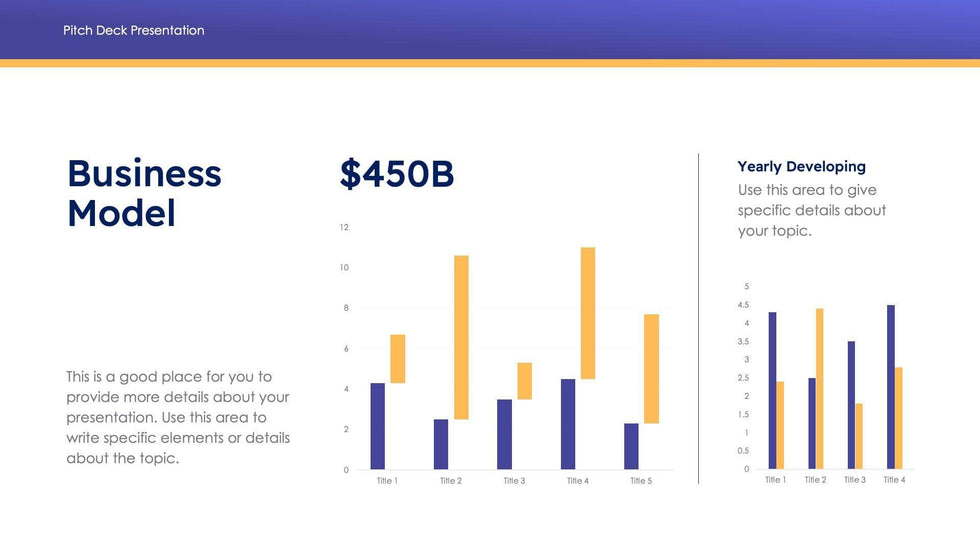 Pitch Deck Presentation

Business Model

This is a good place for you to provide more details about your presentation. Use this area to write specific elements or details about the topic.

$450B

12
10
8
6
4
2
0
Title 1
Title 2
Title 3
Title 4
Title 5

Yearly Developing
Use this area to give specific details about your topic.

5
4.5
4
3.5
3
2.5
2
1.5
1
0.5
0
Title 1
Title 2
Title 3
Title 4